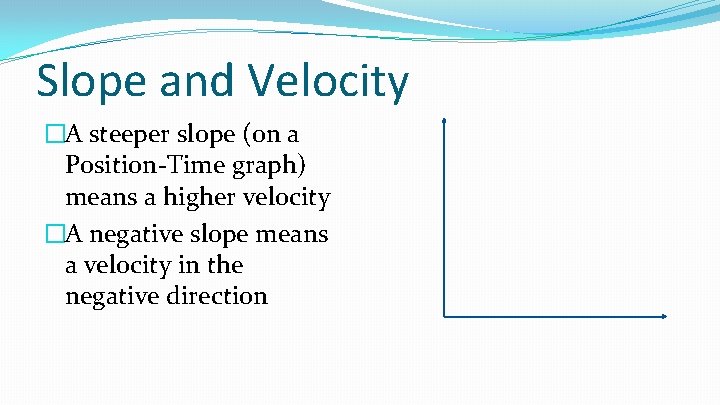 Slope and Velocity

□A steeper slope (on a Position-Time graph) means a higher velocity

□A negative slope means a velocity in the negative direction